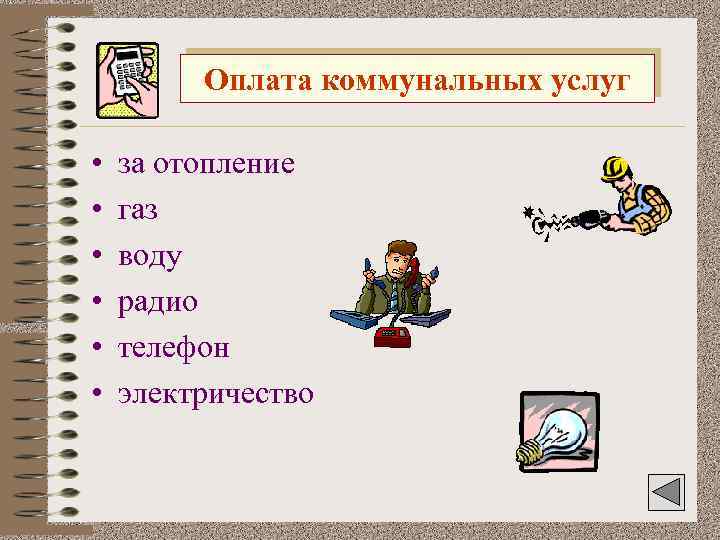 Оплата коммунальных услуг

• за отопление
• газ
• воду
• радио
• телефон
• электричество